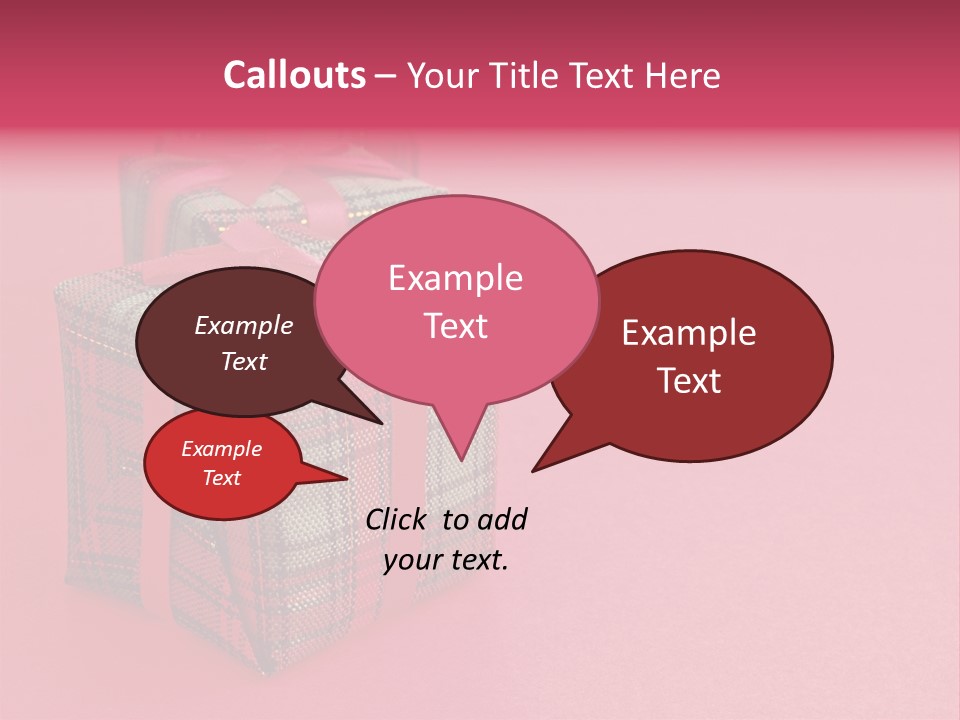 Callouts – Your Title Text Here

Example Text

Example Text

Example Text

Example Text

Click to add your text.